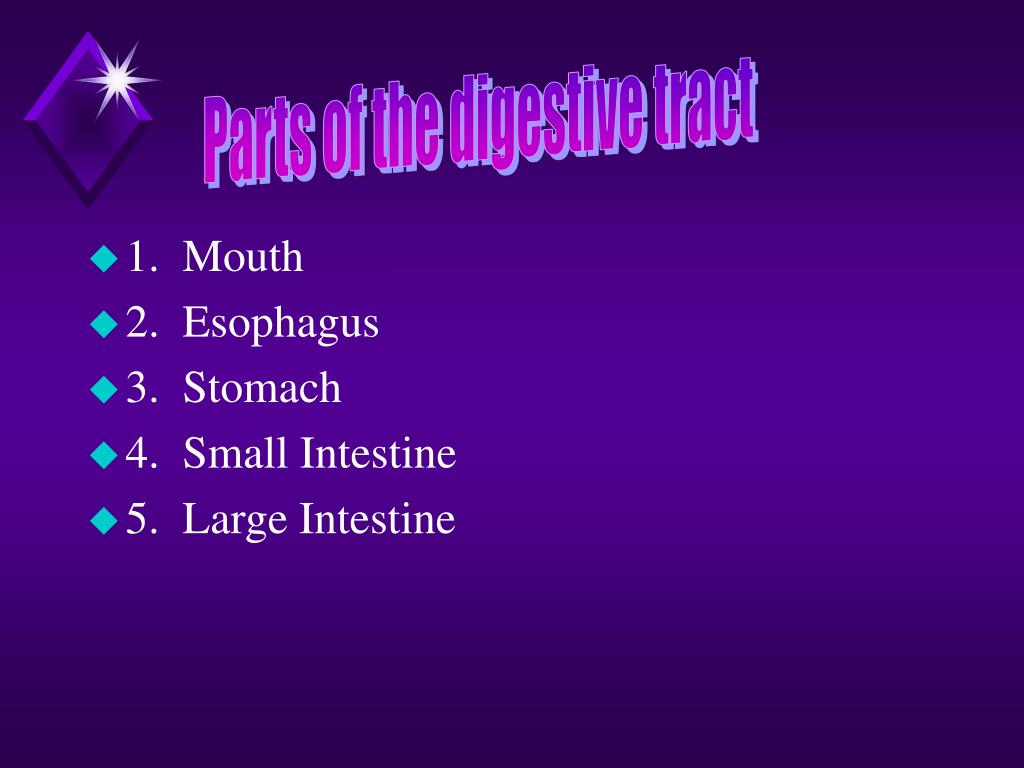 Parts of the digestive tract

1. Mouth
2. Esophagus
3. Stomach
4. Small Intestine
5. Large Intestine